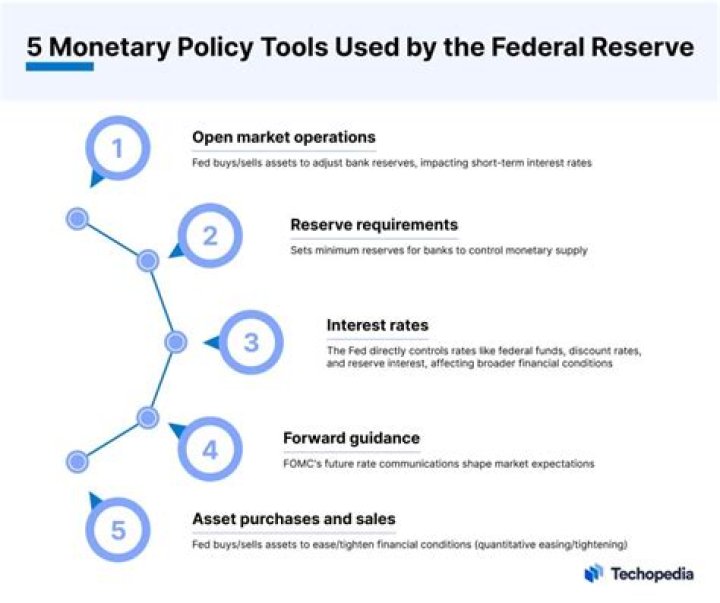 5 Monetary Policy Tools Used by the Federal Reserve

1
Open market operations
Fed buys/sells assets to adjust bank reserves, impacting short-term interest rates

2
Reserve requirements
Sets minimum reserves for banks to control monetary supply

3
Interest rates
The Fed directly controls rates like federal funds, discount rates, and reserve interest, affecting broader financial conditions

4
Forward guidance
FOMC's future rate communications shape market expectations

5
Asset purchases and sales
Fed buys/sells assets to ease/tighten financial conditions (quantitative easing/tightening)

Techopedia